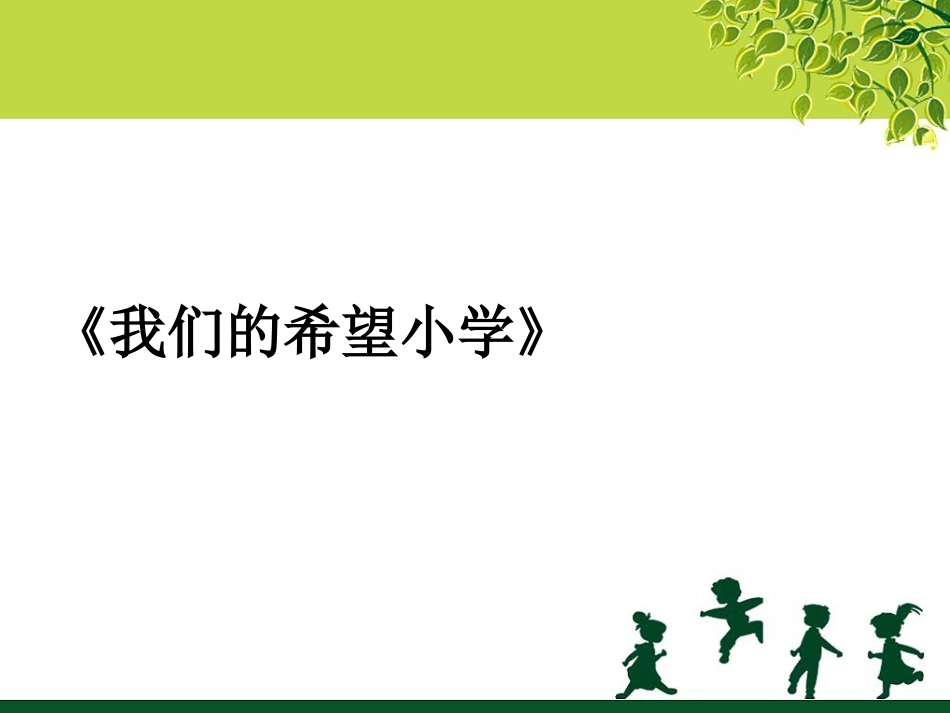 《我们的希望小学》